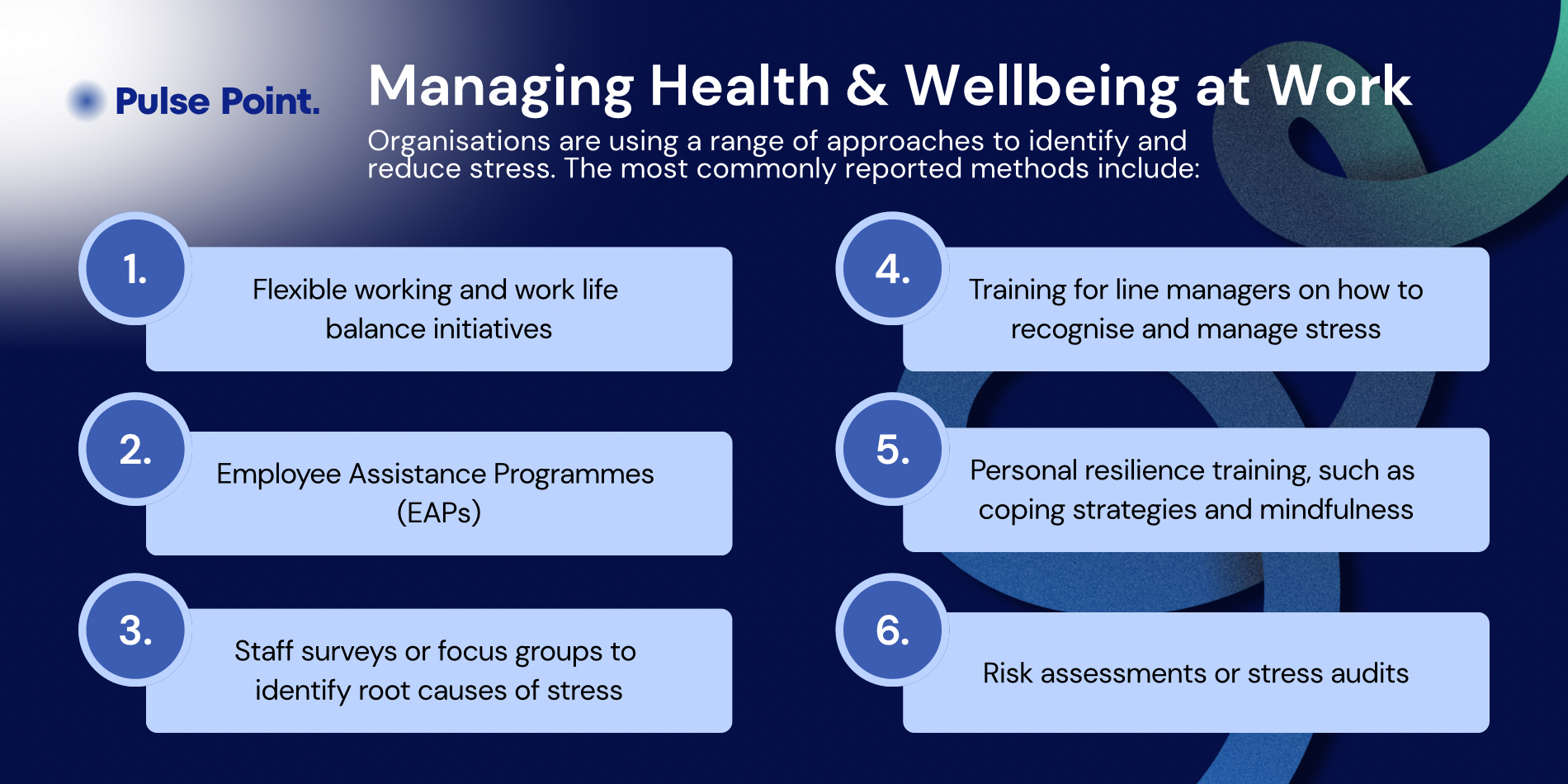 Pulse Point.

Managing Health & Wellbeing at Work

Organisations are using a range of approaches to identify and reduce stress. The most commonly reported methods include:

1. Flexible working and work life balance initiatives

2. Employee Assistance Programmes (EAPs)

3. Staff surveys or focus groups to identify root causes of stress

4. Training for line managers on how to recognise and manage stress

5. Personal resilience training, such as coping strategies and mindfulness

6. Risk assessments or stress audits